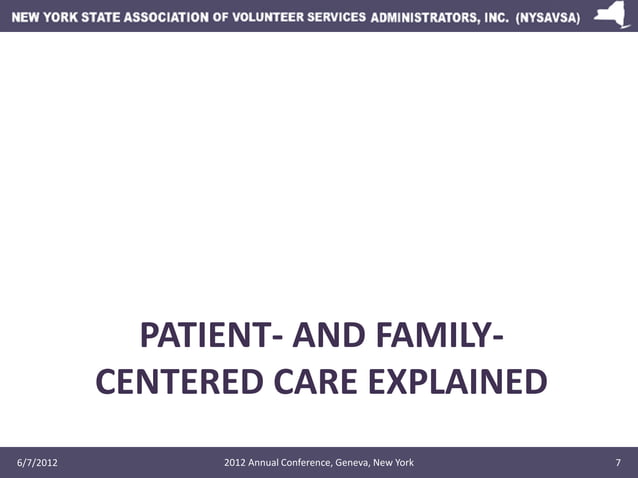 NEW YORK STATE ASSOCIATION OF VOLUNTEER SERVICES ADMINISTRATORS, INC. (NYSAVSA)

PATIENT- AND FAMILY-CENTERED CARE EXPLAINED

6/7/2012

2012 Annual Conference, Geneva, New York

7